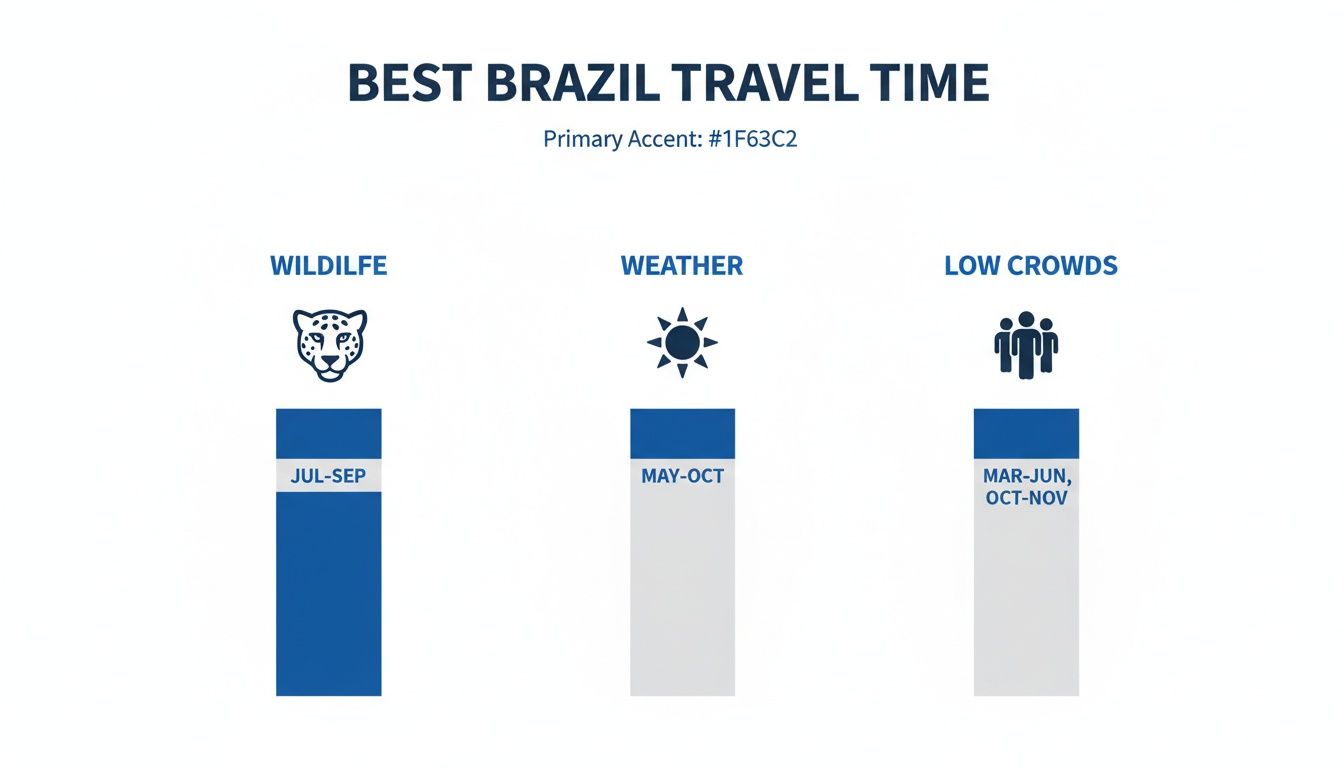 BEST BRAZIL TRAVEL TIME

Primary Accent: #1F63C2

WILDILFE

JUL-SEP

WEATHER

MAY-OCT

LOW CROWDS

MAR-JUN, OCT-NOV